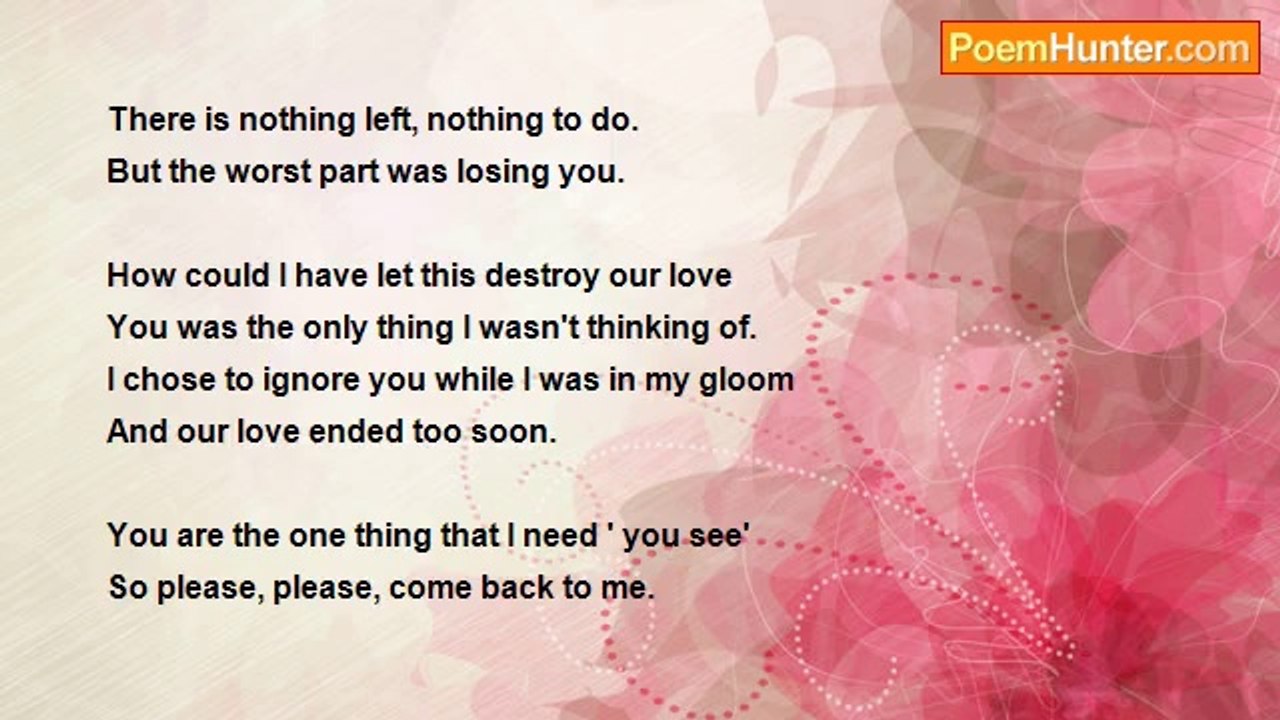 PoemHunter.com

There is nothing left, nothing to do.
But the worst part was losing you.

How could I have let this destroy our love
You was the only thing I wasn't thinking of.
I chose to ignore you while I was in my gloom
And our love ended too soon.

You are the one thing that I need ' you see'
So please, please, come back to me.